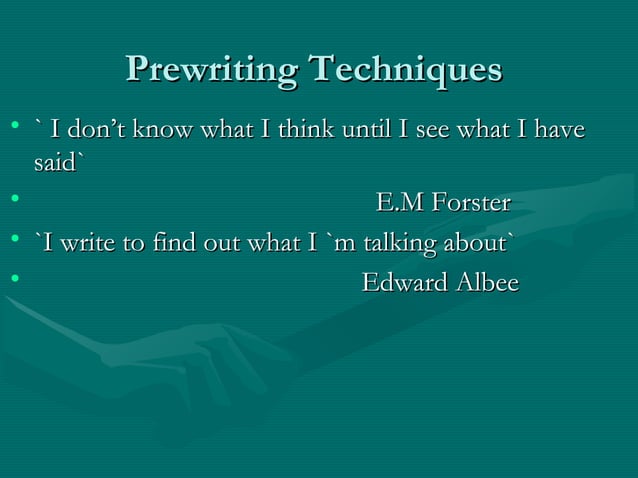 Prewriting Techniques

• ` I don’t know what I think until I see what I have said`

• E.M Forster

• `I write to find out what I `m talking about`

• Edward Albee